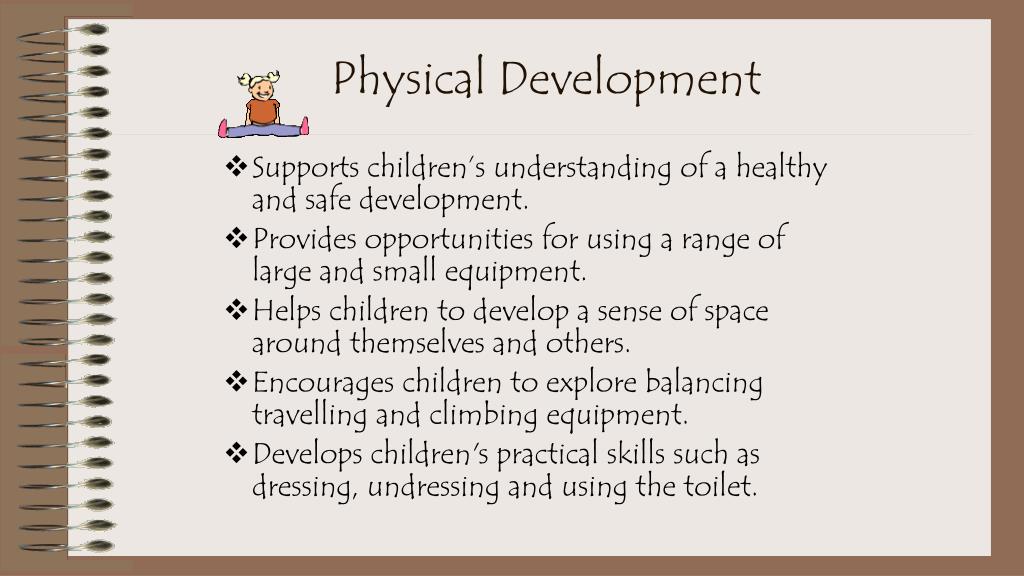 Physical Development

❖ Supports children's understanding of a healthy and safe development.

❖ Provides opportunities for using a range of large and small equipment.

❖ Helps children to develop a sense of space around themselves and others.

❖ Encourages children to explore balancing travelling and climbing equipment.

❖ Develops children's practical skills such as dressing, undressing and using the toilet.